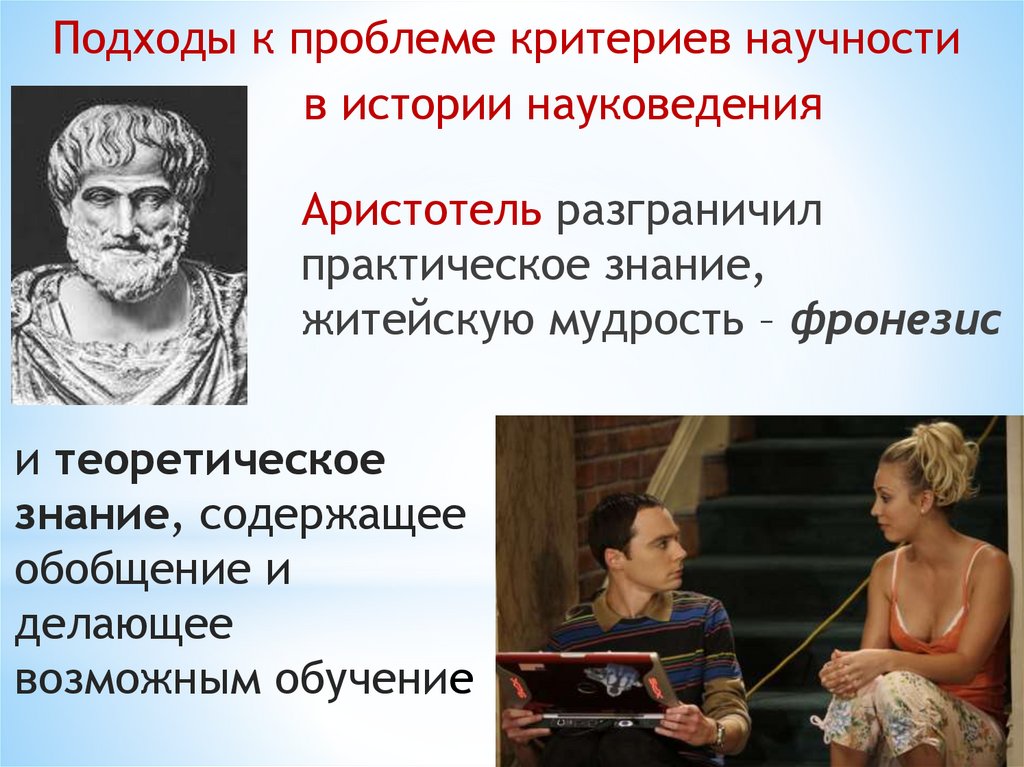 Подходы к проблеме критериев научности в истории науковедения

Аристотель разграничил практическое знание, житейскую мудрость – фронезис

и теоретическое знание, содержащее обобщение и делающее возможным обучение